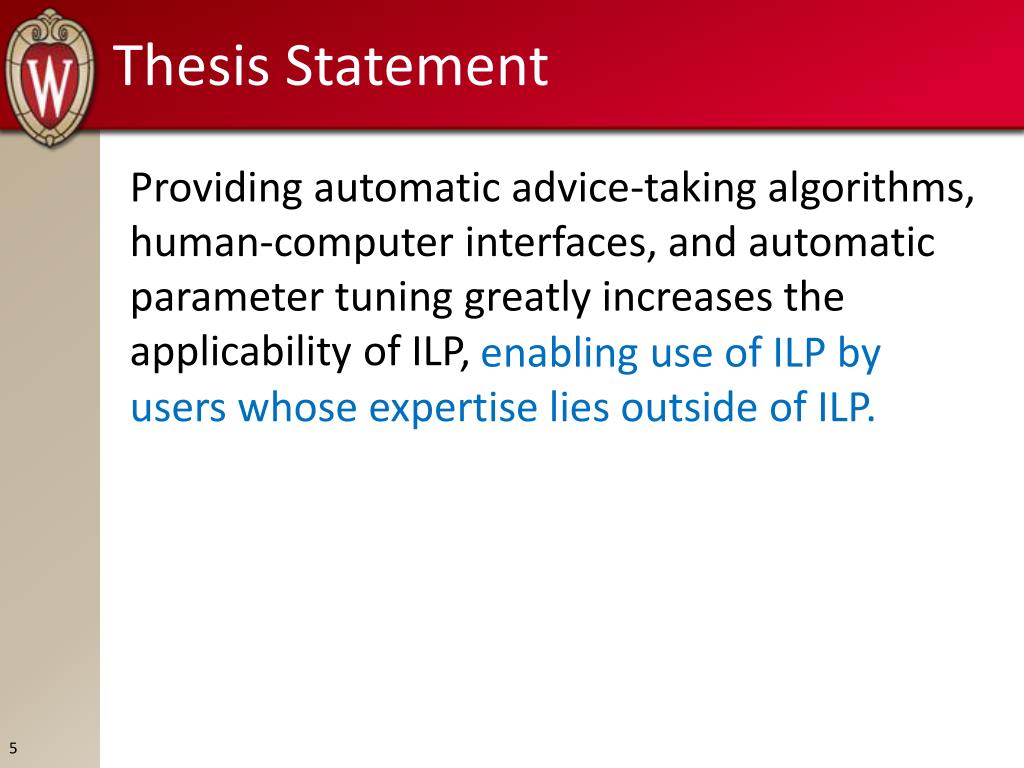 W

Thesis Statement

Providing automatic advice-taking algorithms, human-computer interfaces, and automatic parameter tuning greatly increases the applicability of ILP, enabling use of ILP by users whose expertise lies outside of ILP.

5